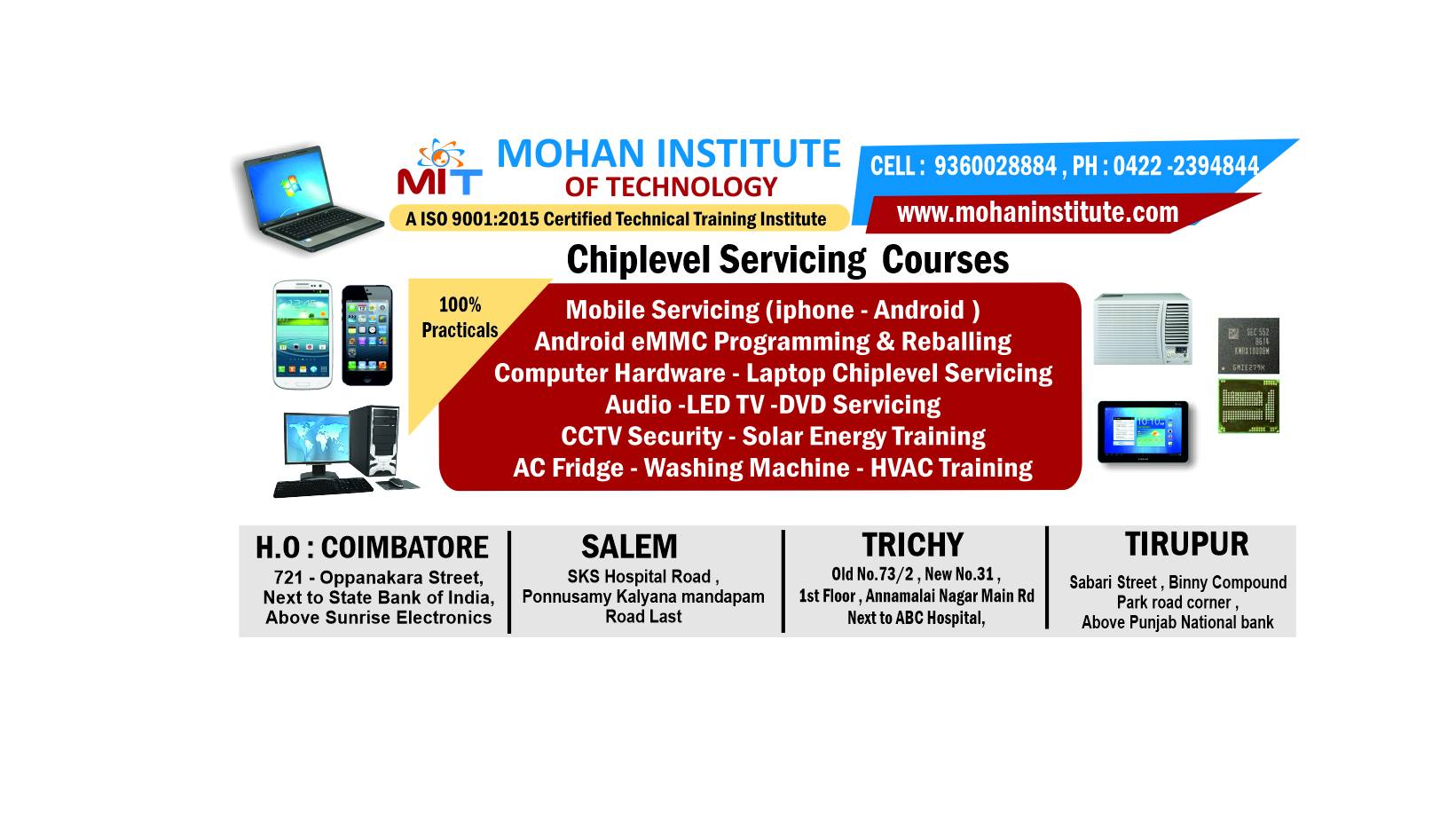 MIT

MOHAN INSTITUTE
OF TECHNOLOGY

A ISO 9001:2015 Certified Technical Training Institute

CELL : 9360028884 , PH : 0422 -2394844

www.mohaninstitute.com

Chiplevel Servicing Courses

100% Practicals

Mobile Servicing (iphone - Android )
Android eMMC Programming & Reballing
Computer Hardware - Laptop Chiplevel Servicing
Audio -LED TV -DVD Servicing
CCTV Security - Solar Energy Training
AC Fridge - Washing Machine - HVAC Training

H.O : COIMBATORE
721 - Oppanakara Street,
Next to State Bank of India,
Above Sunrise Electronics

SALEM
SKS Hospital Road ,
Ponnusamy Kalyana mandapam
Road Last

TRICHY
Old No.73/2 , New No.31 ,
1st Floor , Annamalai Nagar Main Rd
Next to ABC Hospital,

TIRUPUR
Sabari Street , Binny Compound
Park road corner ,
Above Punjab National bank